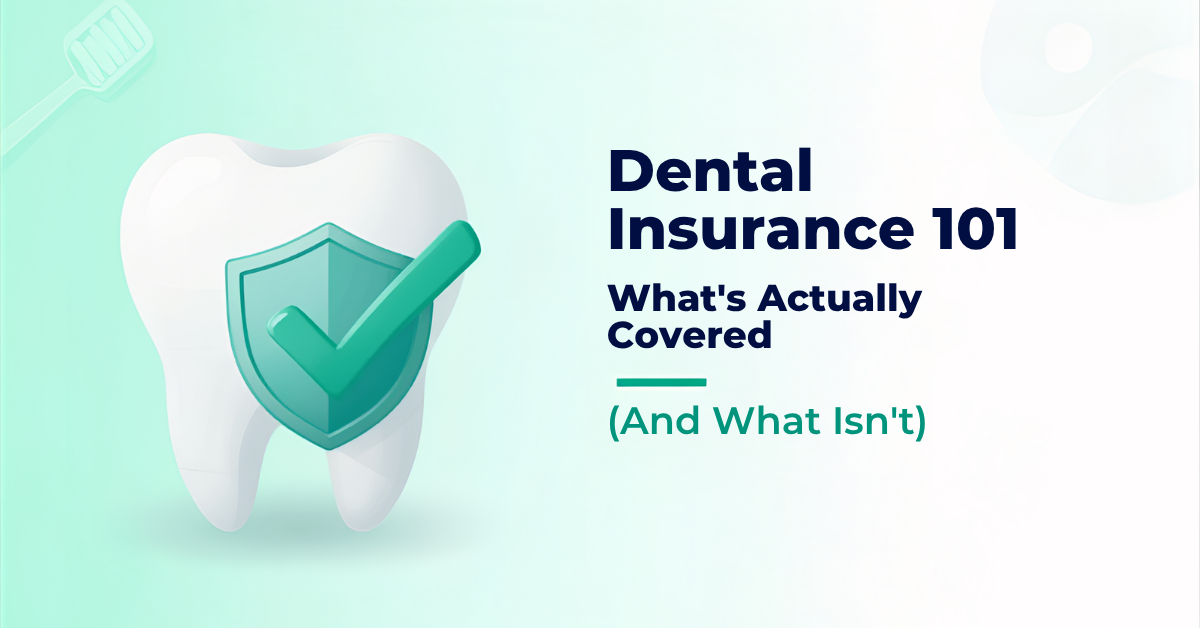 Dental Insurance 101

What's Actually Covered

(And What Isn't)